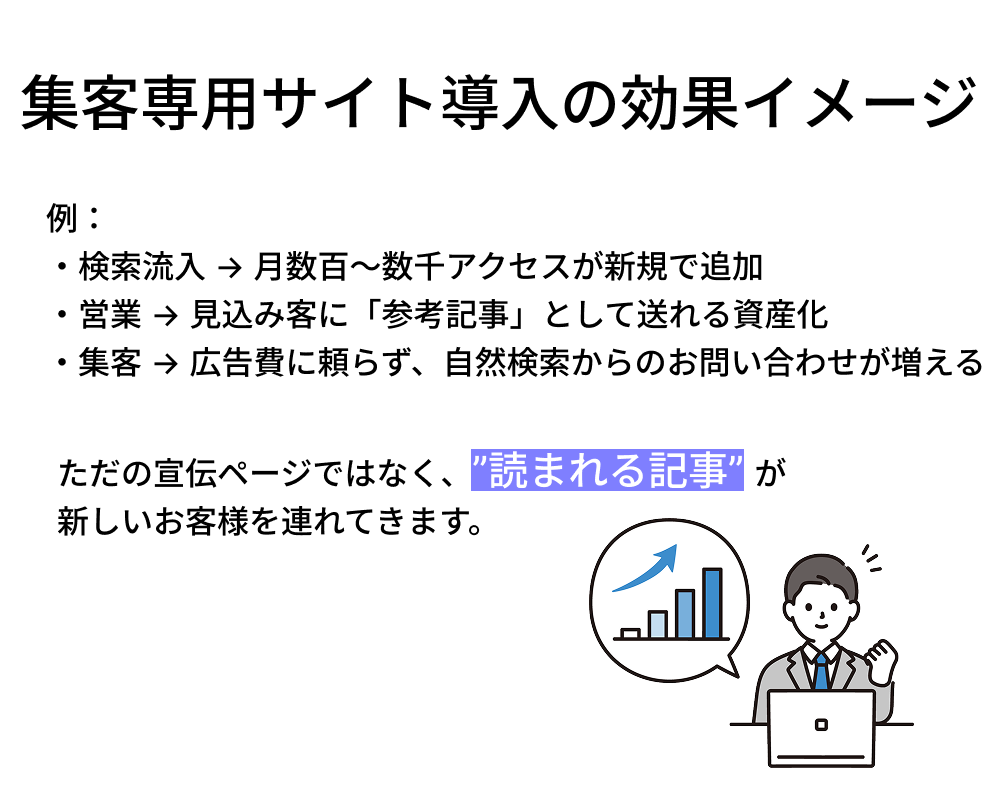 集客専用サイト導入の効果イメージ

例：
・検索流入 → 月数百〜数千アクセスが新規で追加
・営業 → 見込み客に「参考記事」として送れる資産化
・集客 → 広告費に頼らず、自然検索からのお問い合わせが増える

ただの宣伝ページではなく、”読まれる記事” が新しいお客様を連れてきます。